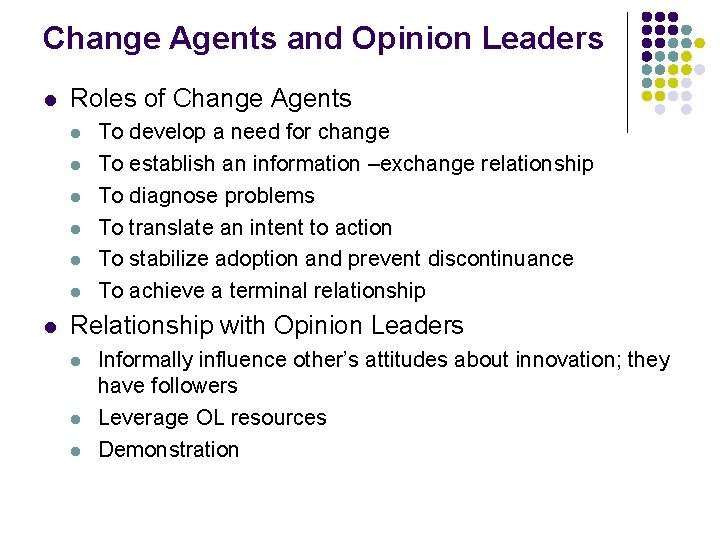 Change Agents and Opinion Leaders

- Roles of Change Agents
  - To develop a need for change
  - To establish an information –exchange relationship
  - To diagnose problems
  - To translate an intent to action
  - To stabilize adoption and prevent discontinuance
  - To achieve a terminal relationship
- Relationship with Opinion Leaders
  - Informally influence other's attitudes about innovation; they have followers
  - Leverage OL resources
  - Demonstration